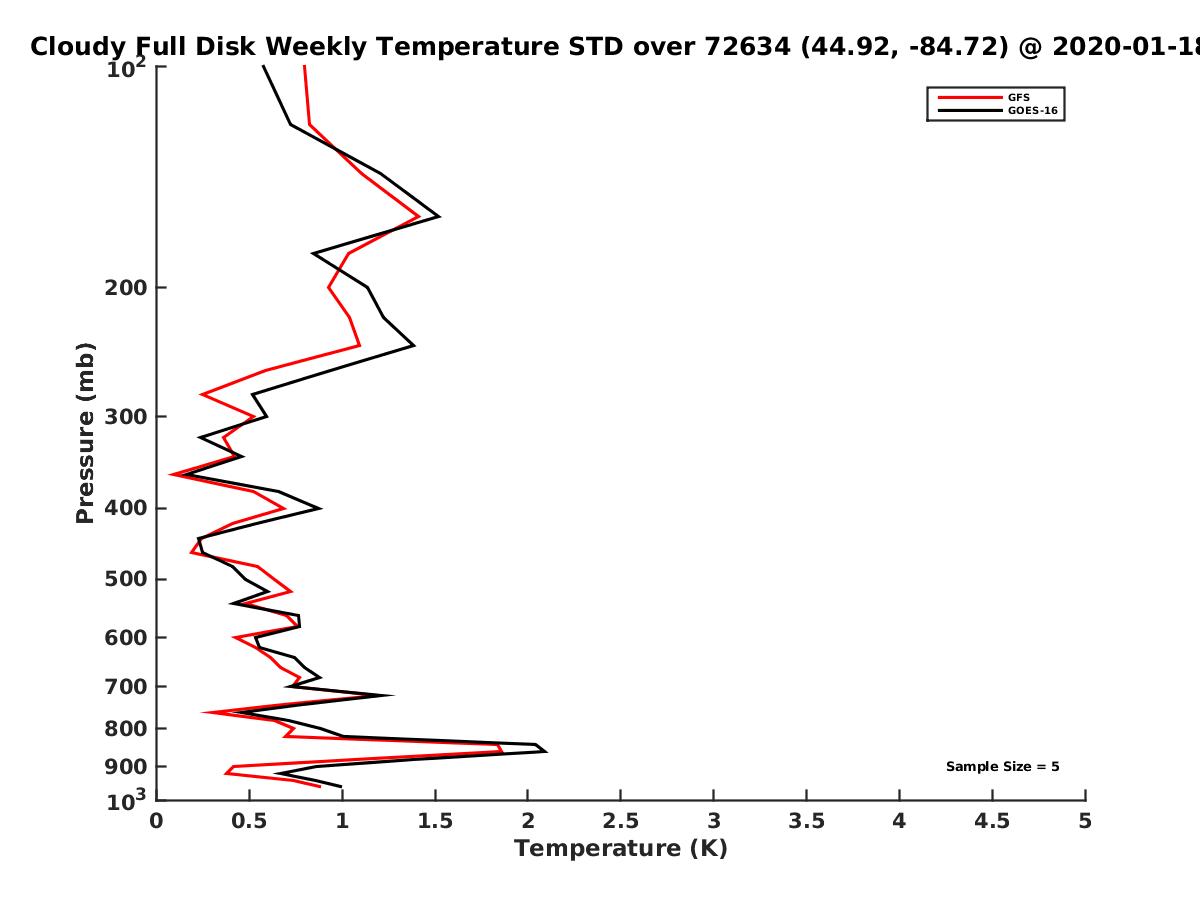 Cloudy Full Disk Weekly Temperature STD over 72634 (44.92, -84.72) @ 2020-01-18

GFS
GOES-16

Pressure (mb)

$10^2$
200
300
400
500
600
700
800
900
$10^3$

Sample Size = 5

0
0.5
1
1.5
2
2.5
3
3.5
4
4.5
5

Temperature (K)